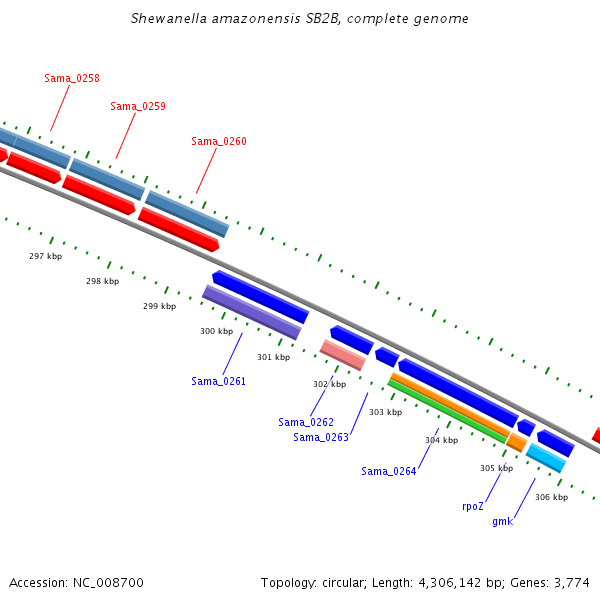 Shewanella amazonensis SB2B, complete genome

Sama_0258
Sama_0259
Sama_0260

297 kbp
298 kbp
299 kbp
300 kbp
301 kbp
302 kbp
303 kbp
304 kbp
305 kbp
306 kbp

Sama_0261
Sama_0262
Sama_0263
Sama_0264
rpoZ
gmk

Accession: NC_008700

Topology: circular; Length: 4,306,142 bp; Genes: 3,774